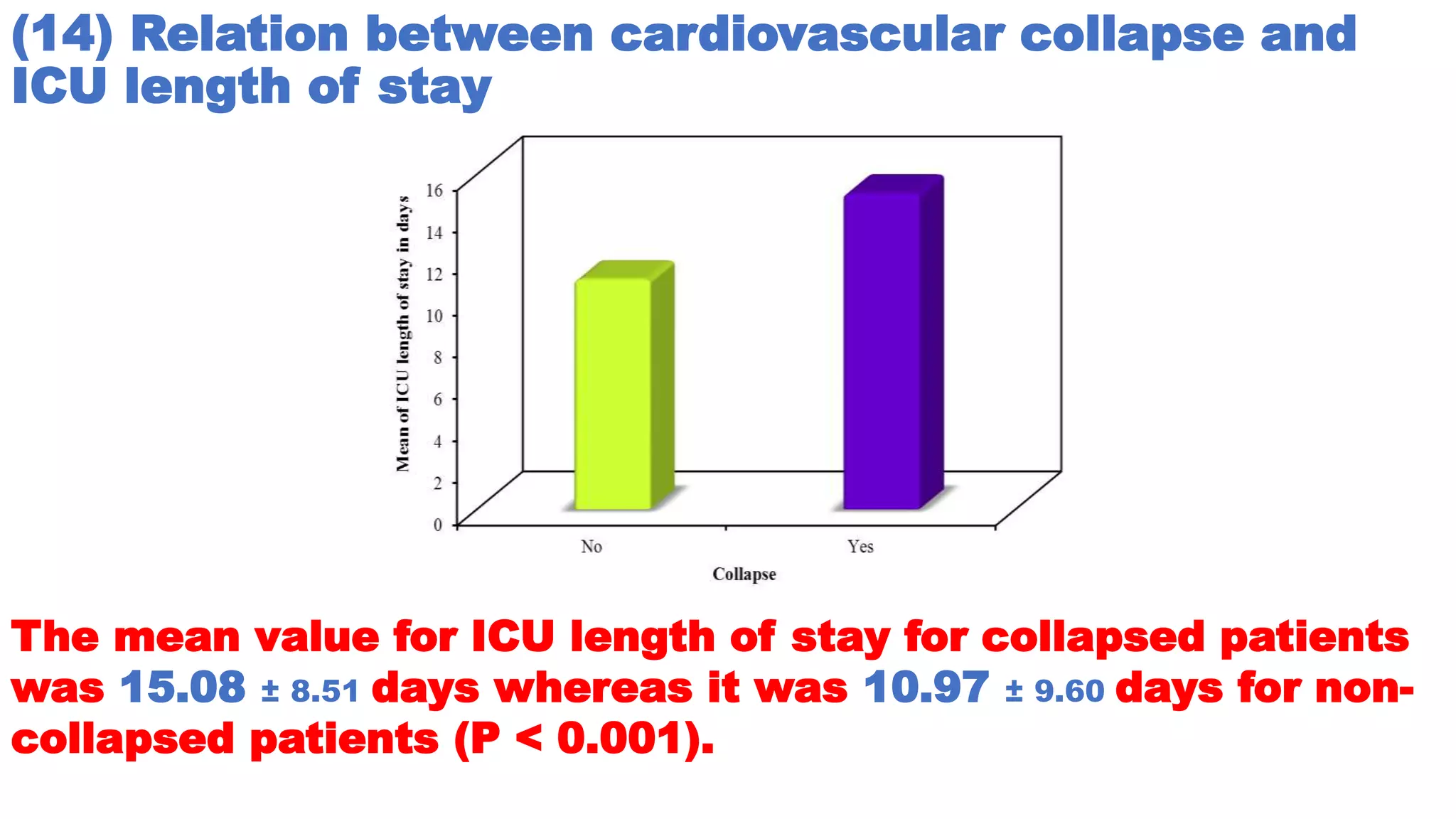 (14) Relation between cardiovascular collapse and ICU length of stay

Mean of ICU length of stay in days

16
14
12
10
8
6
4
2
0

No
Yes

Collapse

The mean value for ICU length of stay for collapsed patients was 15.08 ± 8.51 days whereas it was 10.97 ± 9.60 days for non-collapsed patients (P < 0.001).